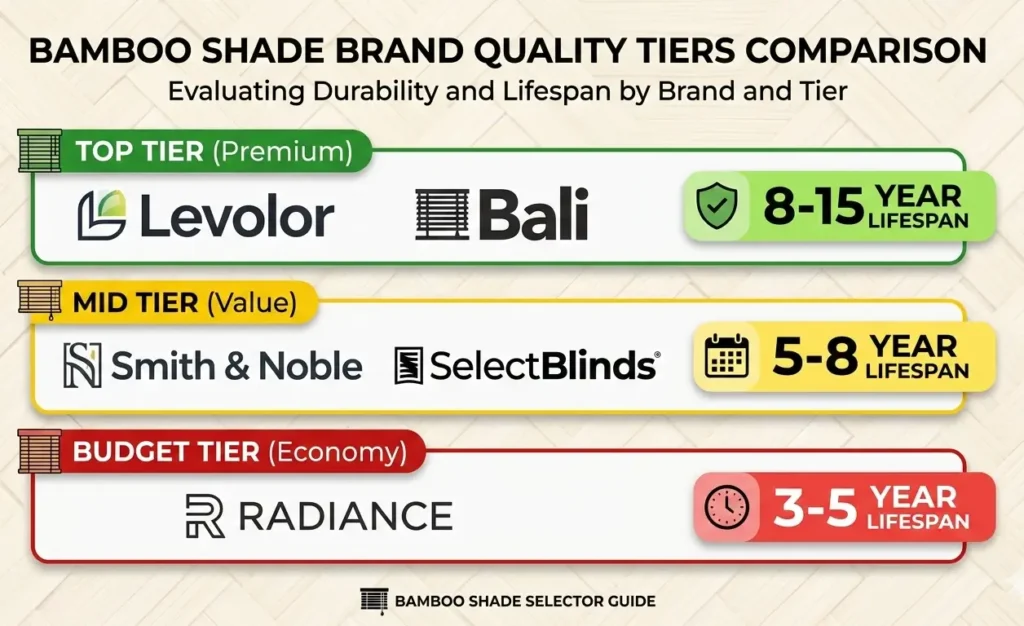 BAMBOO SHADE BRAND QUALITY TIERS COMPARISON
Evaluating Durability and Lifespan by Brand and Tier

TOP TIER (Premium)
Levolor
Bali
8-15 YEAR LIFESPAN

MID TIER (Value)
Smith & Noble
SelectBlinds®
5-8 YEAR LIFESPAN

BUDGET TIER (Economy)
RADIANCE
3-5 YEAR LIFESPAN

BAMBOO SHADE SELECTOR GUIDE